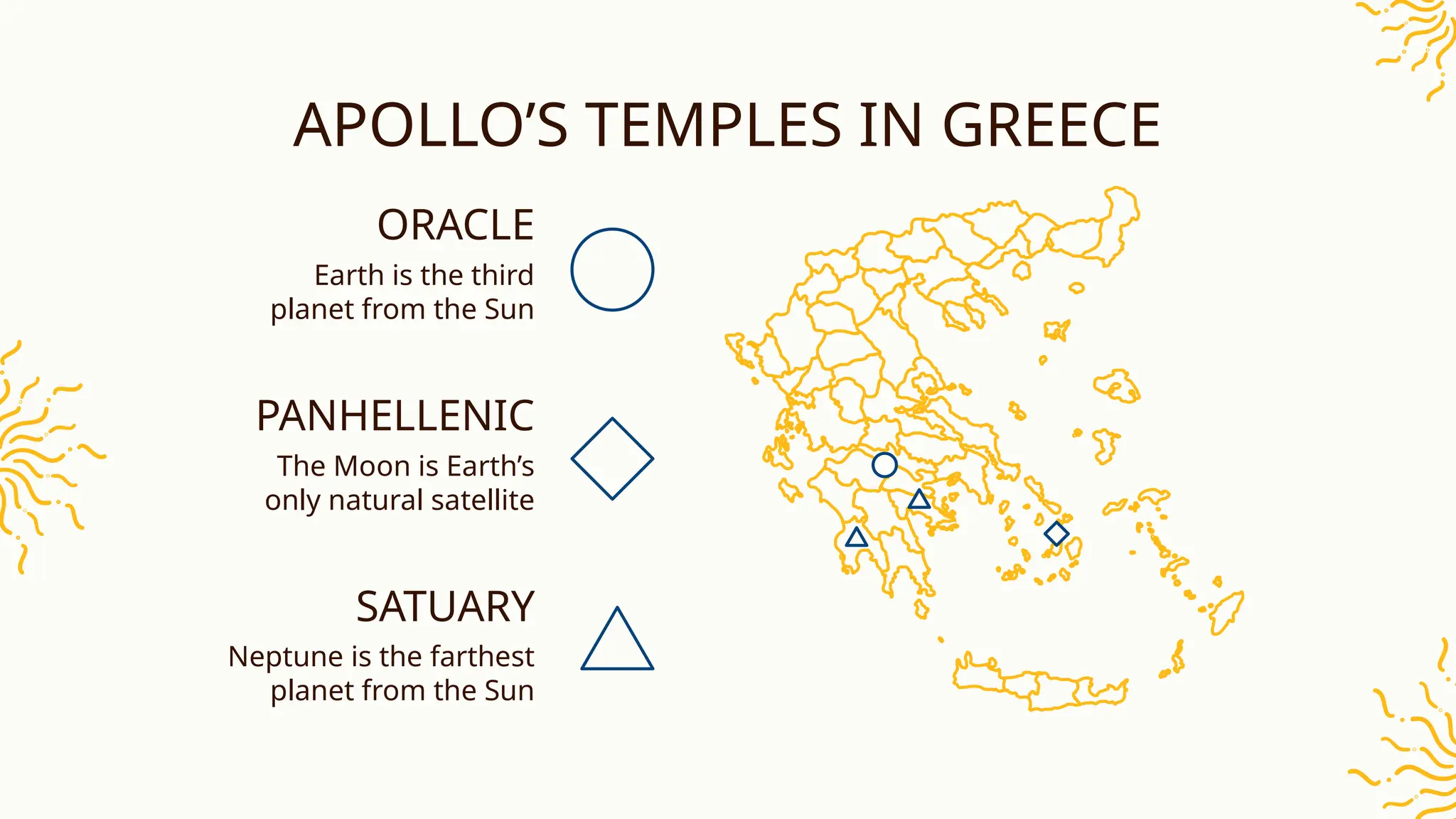 APOLLO’S TEMPLES IN GREECE

ORACLE

Earth is the third planet from the Sun

PANHELLENIC

The Moon is Earth’s only natural satellite

SATUARY

Neptune is the farthest planet from the Sun